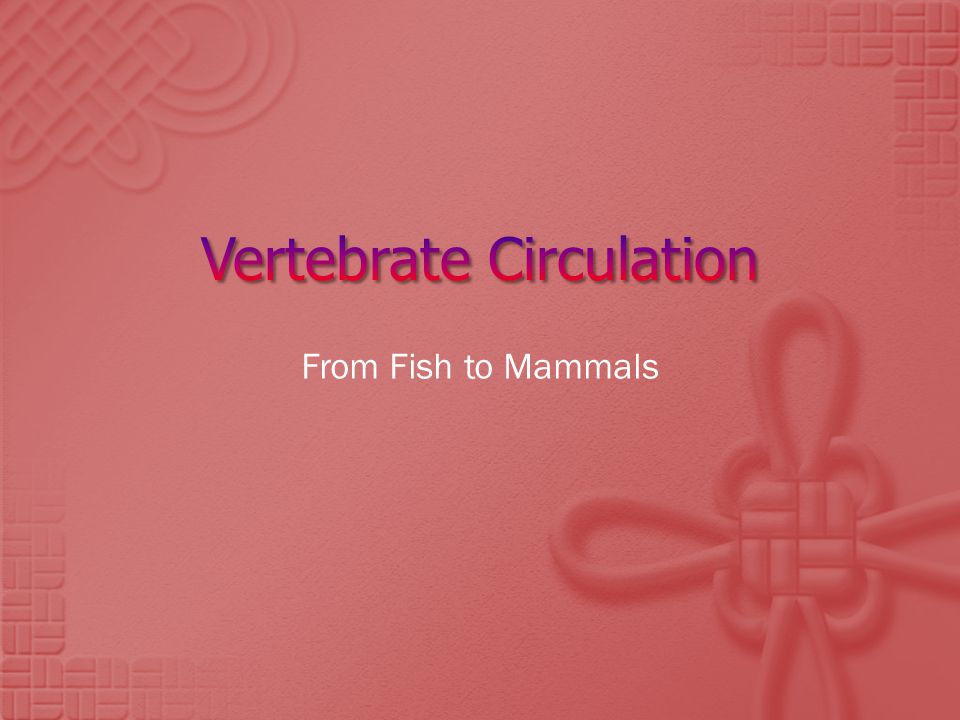 Vertebrate Circulation

From Fish to Mammals